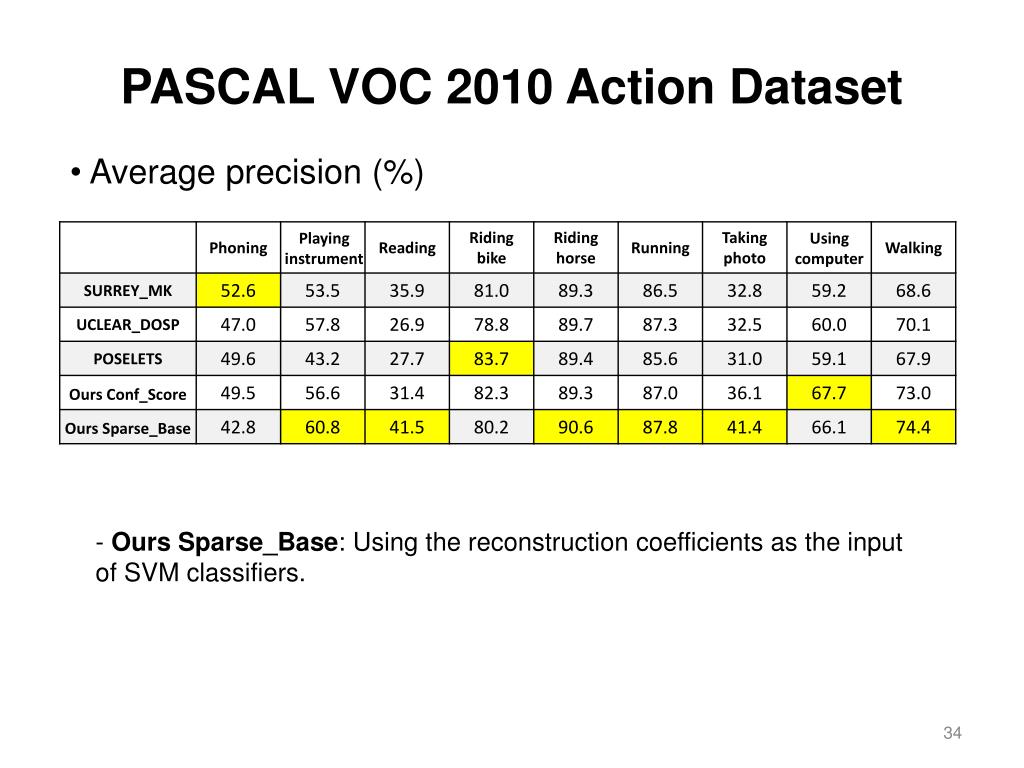 PASCAL VOC 2010 Action Dataset

• Average precision (%)

| | Phoning | Playing instrument | Reading | Riding bike | Riding horse | Running | Taking photo | Using computer | Walking |
|---|---|---|---|---|---|---|---|---|---|
| SURREY_MK | 52.6 | 53.5 | 35.9 | 81.0 | 89.3 | 86.5 | 32.8 | 59.2 | 68.6 |
| UCLEAR_DOSP | 47.0 | 57.8 | 26.9 | 78.8 | 89.7 | 87.3 | 32.5 | 60.0 | 70.1 |
| POSELETS | 49.6 | 43.2 | 27.7 | 83.7 | 89.4 | 85.6 | 31.0 | 59.1 | 67.9 |
| Ours Conf_Score | 49.5 | 56.6 | 31.4 | 82.3 | 89.3 | 87.0 | 36.1 | 67.7 | 73.0 |
| Ours Sparse_Base | 42.8 | 60.8 | 41.5 | 80.2 | 90.6 | 87.8 | 41.4 | 66.1 | 74.4 |

- **Ours Sparse_Base**: Using the reconstruction coefficients as the input of SVM classifiers.

34